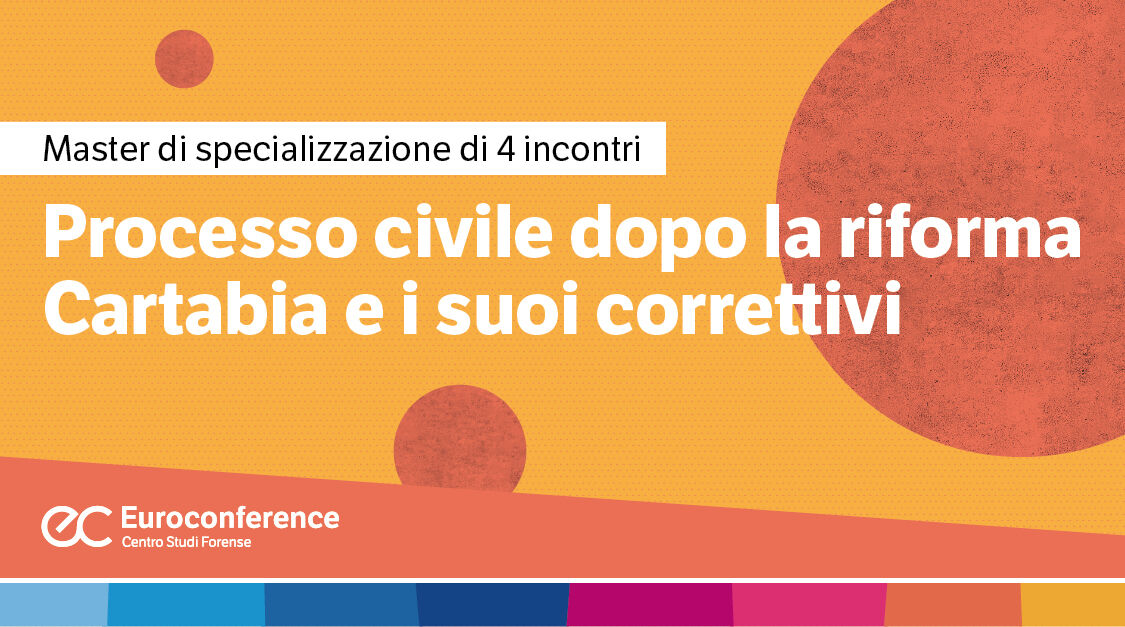 Master di specializzazione di 4 incontri

Processo civile dopo la riforma Cartabia e i suoi correttivi

ec Euroconference
Centro Studi Forense